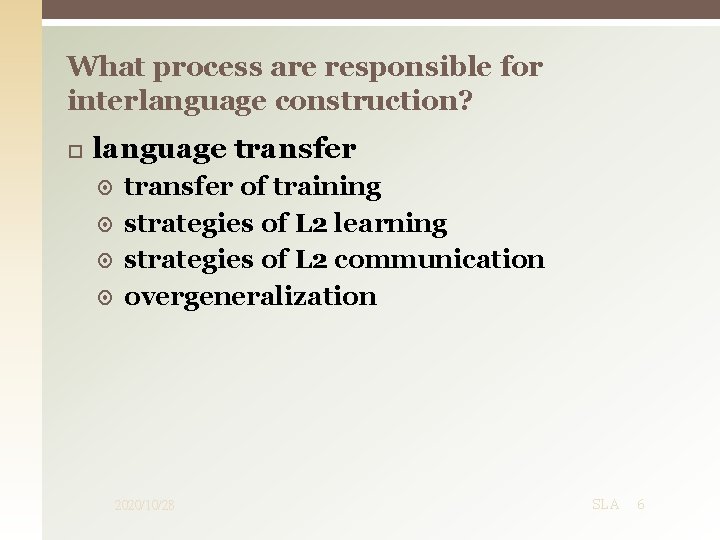 What process are responsible for interlanguage construction?

language transfer

transfer of training

strategies of L2 learning

strategies of L2 communication

overgeneralization

2020/10/28

SLA 6